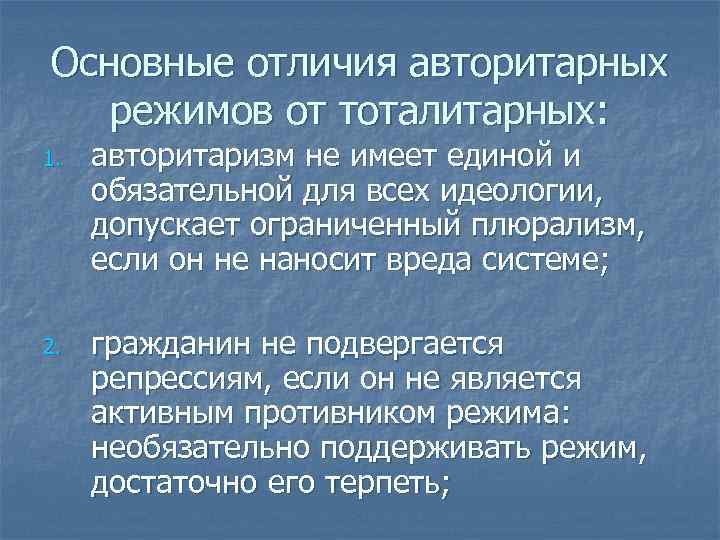 Основные отличия авторитарных режимов от тоталитарных:

1. авторитаризм не имеет единой и обязательной для всех идеологии, допускает ограниченный плюрализм, если он не наносит вреда системе;

2. гражданин не подвергается репрессиям, если он не является активным противником режима: необязательно поддерживать режим, достаточно его терпеть;